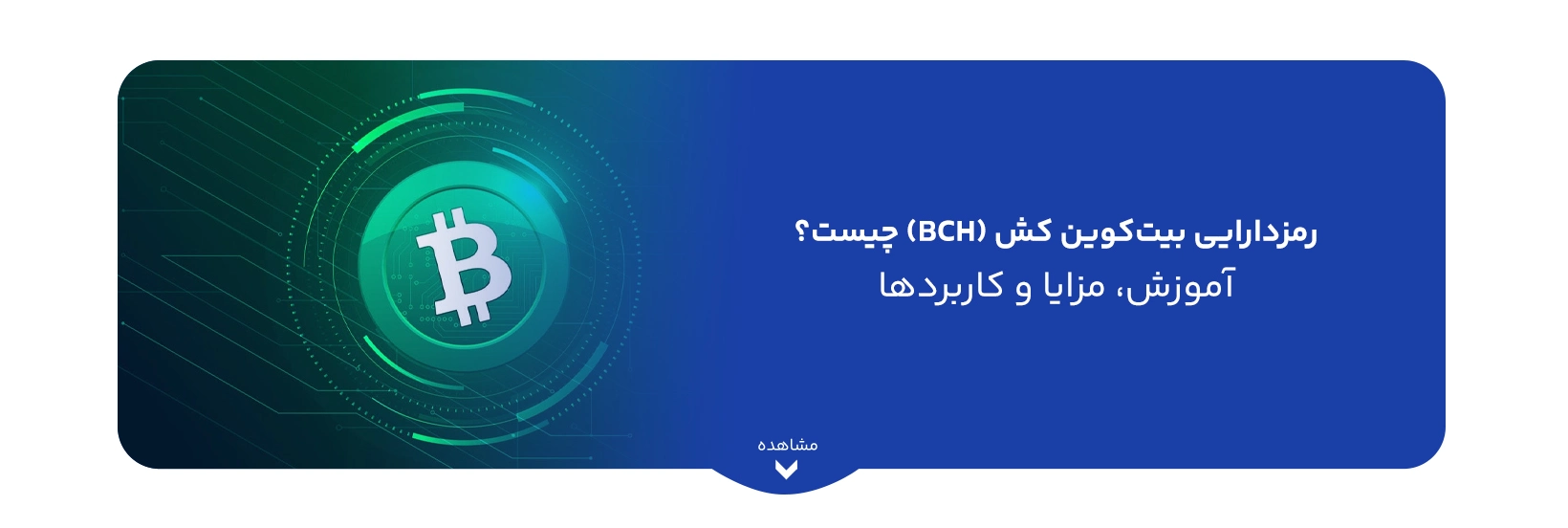 رمزدارایی بیت‌کوین کش (BCH) چیست؟
آموزش، مزایا و کاربردها

مشاهده